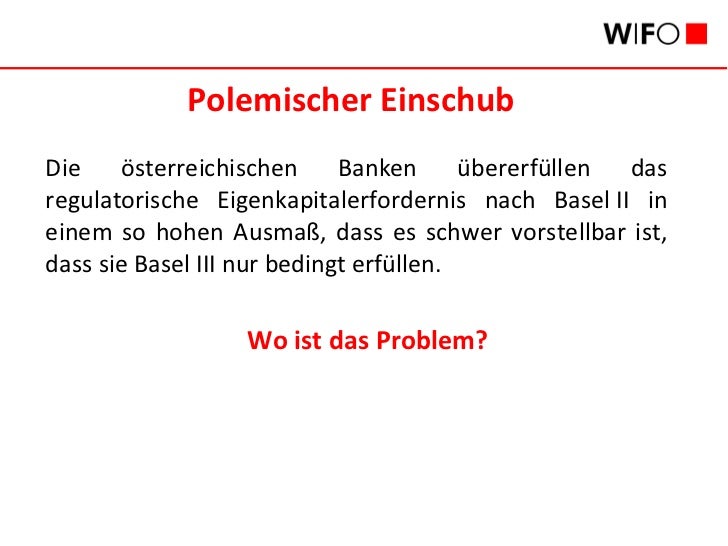 WIFO

Polemischer Einschub

Die österreichischen Banken übererfüllen das regulatorische Eigenkapitalerfordernis nach Basel II in einem so hohen Ausmaß, dass es schwer vorstellbar ist, dass sie Basel III nur bedingt erfüllen.

Wo ist das Problem?